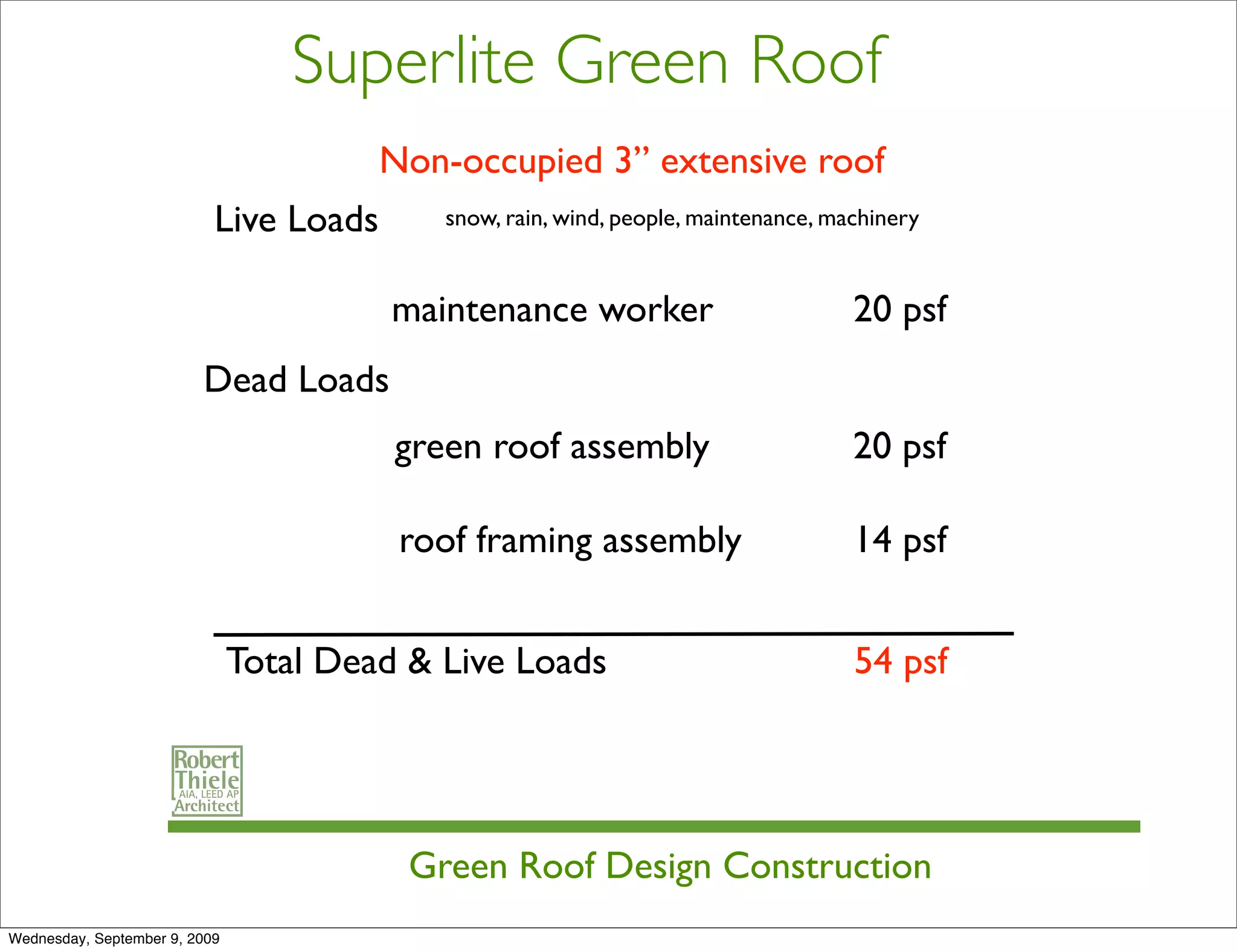 Superlite Green Roof

Non-occupied 3” extensive roof

Live Loads snow, rain, wind, people, maintenance, machinery

maintenance worker 20 psf

Dead Loads

green roof assembly 20 psf

roof framing assembly 14 psf

Total Dead & Live Loads 54 psf

Robert Thiele AIA, LEED AP Architect

Green Roof Design Construction

Wednesday, September 9, 2009